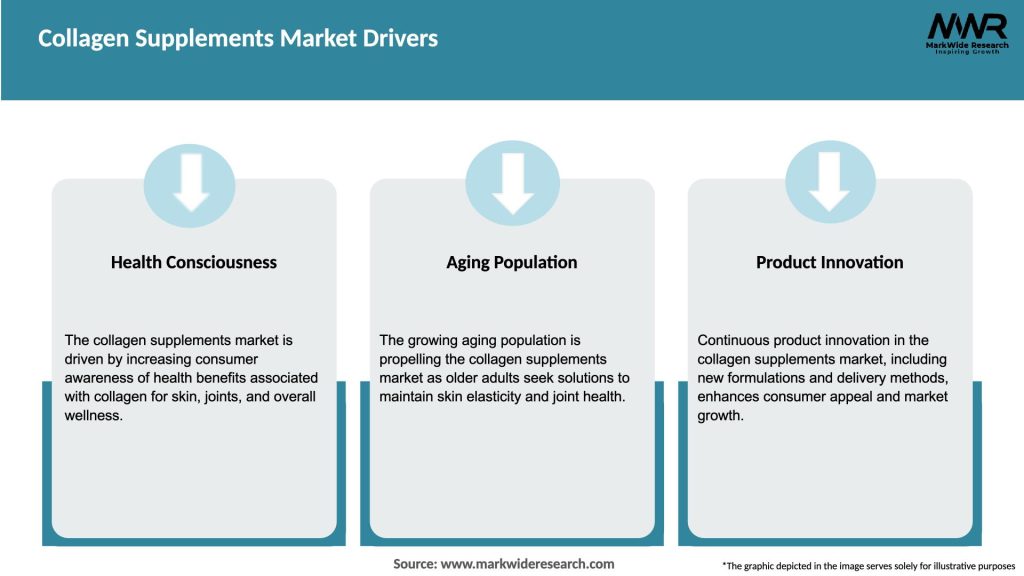 Collagen Supplements Market Drivers

MWR
MarkWide Research
Inspiring Growth

Health Consciousness

The collagen supplements market is driven by increasing consumer awareness of health benefits associated with collagen for skin, joints, and overall wellness.

Aging Population

The growing aging population is propelling the collagen supplements market as older adults seek solutions to maintain skin elasticity and joint health.

Product Innovation

Continuous product innovation in the collagen supplements market, including new formulations and delivery methods, enhances consumer appeal and market growth.

Source: www.markwideresearch.com

*The graphic depicted in the image serves solely for illustrative purposes